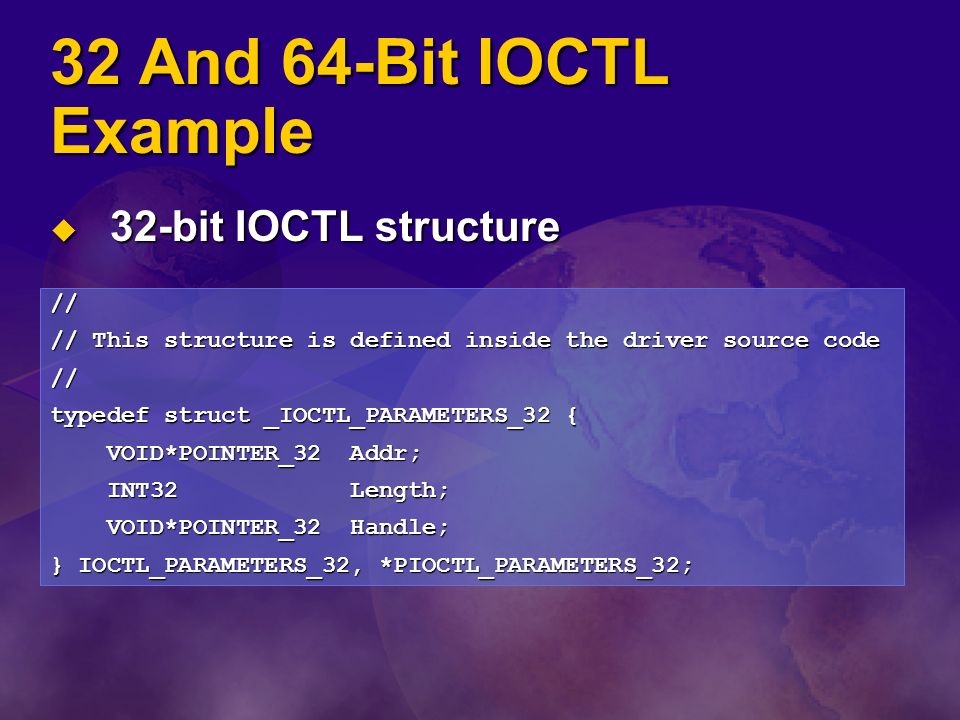 32 And 64-Bit IOCTL Example

◆ 32-bit IOCTL structure

//
// This structure is defined inside the driver source code
//
typedef struct _IOCTL_PARAMETERS_32 {
    VOID*POINTER_32  Addr;
    INT32            Length;
    VOID*POINTER_32  Handle;
} IOCTL_PARAMETERS_32, *PIOCTL_PARAMETERS_32;